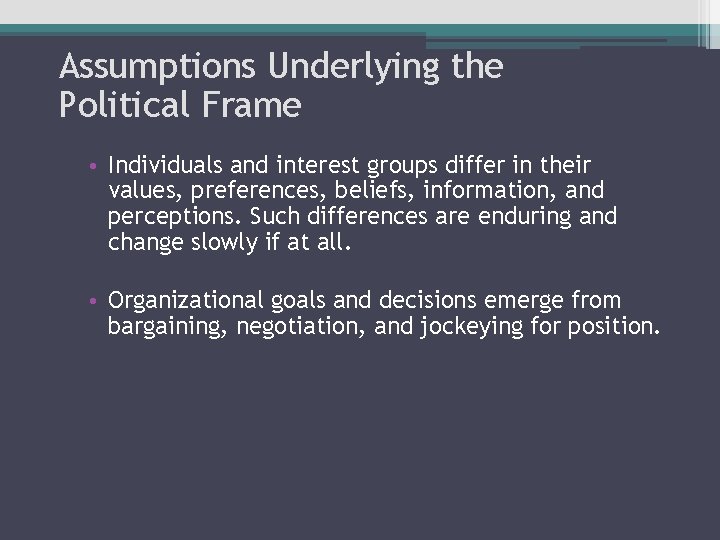 Assumptions Underlying the Political Frame

• Individuals and interest groups differ in their values, preferences, beliefs, information, and perceptions. Such differences are enduring and change slowly if at all.

• Organizational goals and decisions emerge from bargaining, negotiation, and jockeying for position.